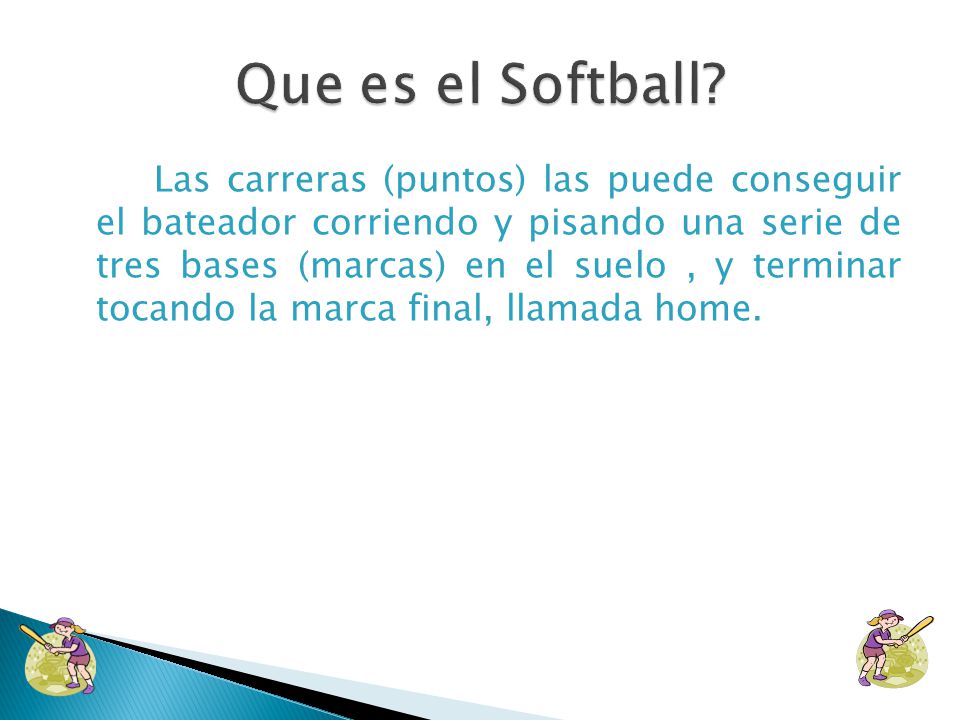 Que es el Softball?

Las carreras (puntos) las puede conseguir el bateador corriendo y pisando una serie de tres bases (marcas) en el suelo , y terminar tocando la marca final, llamada home.